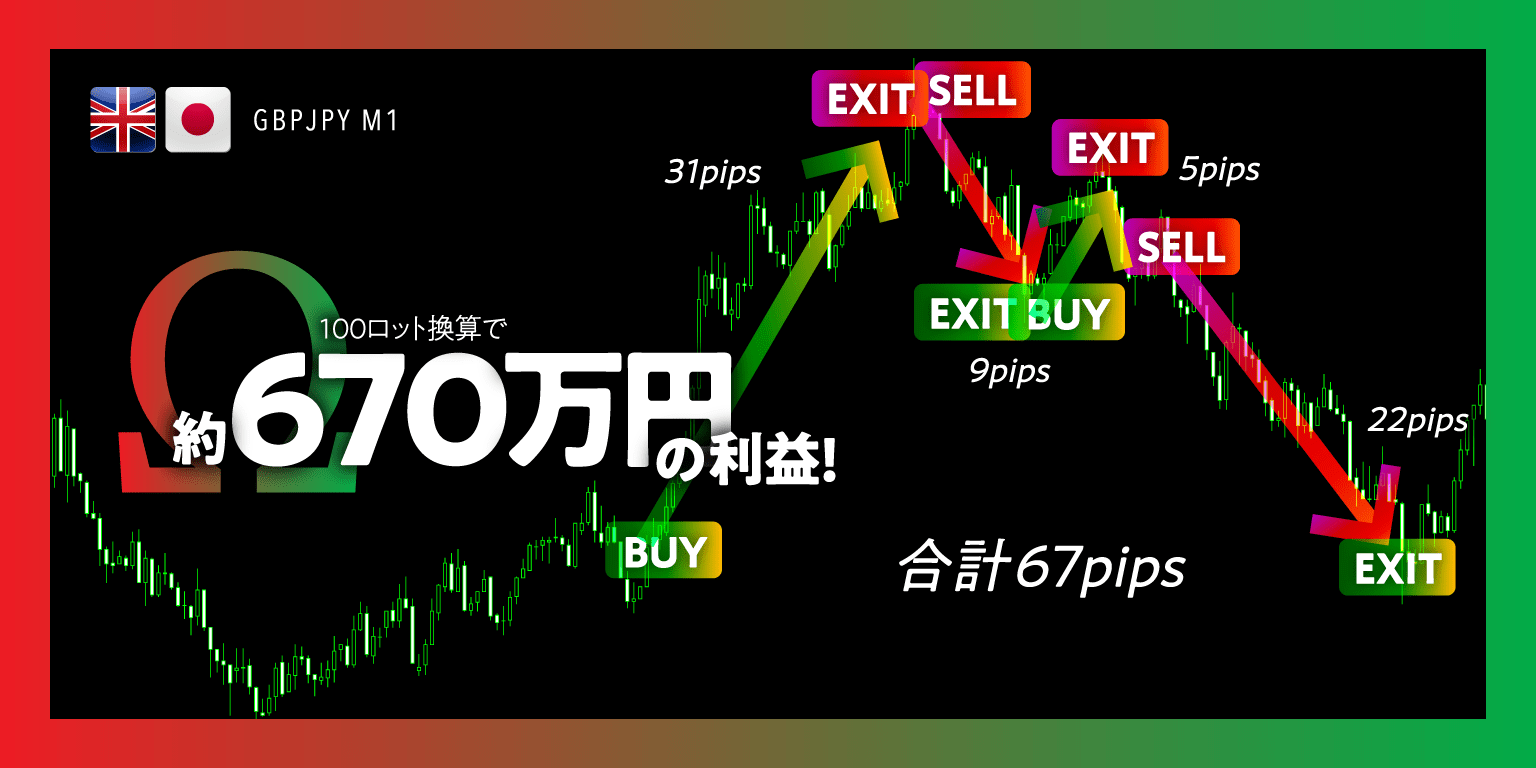 GBPJPY M1

EXIT SELL

31pips

EXIT 5pips

SELL

EXIT BUY

9pips

100ロット換算で
約670万円の利益!

22pips

BUY

合計67pips

EXIT